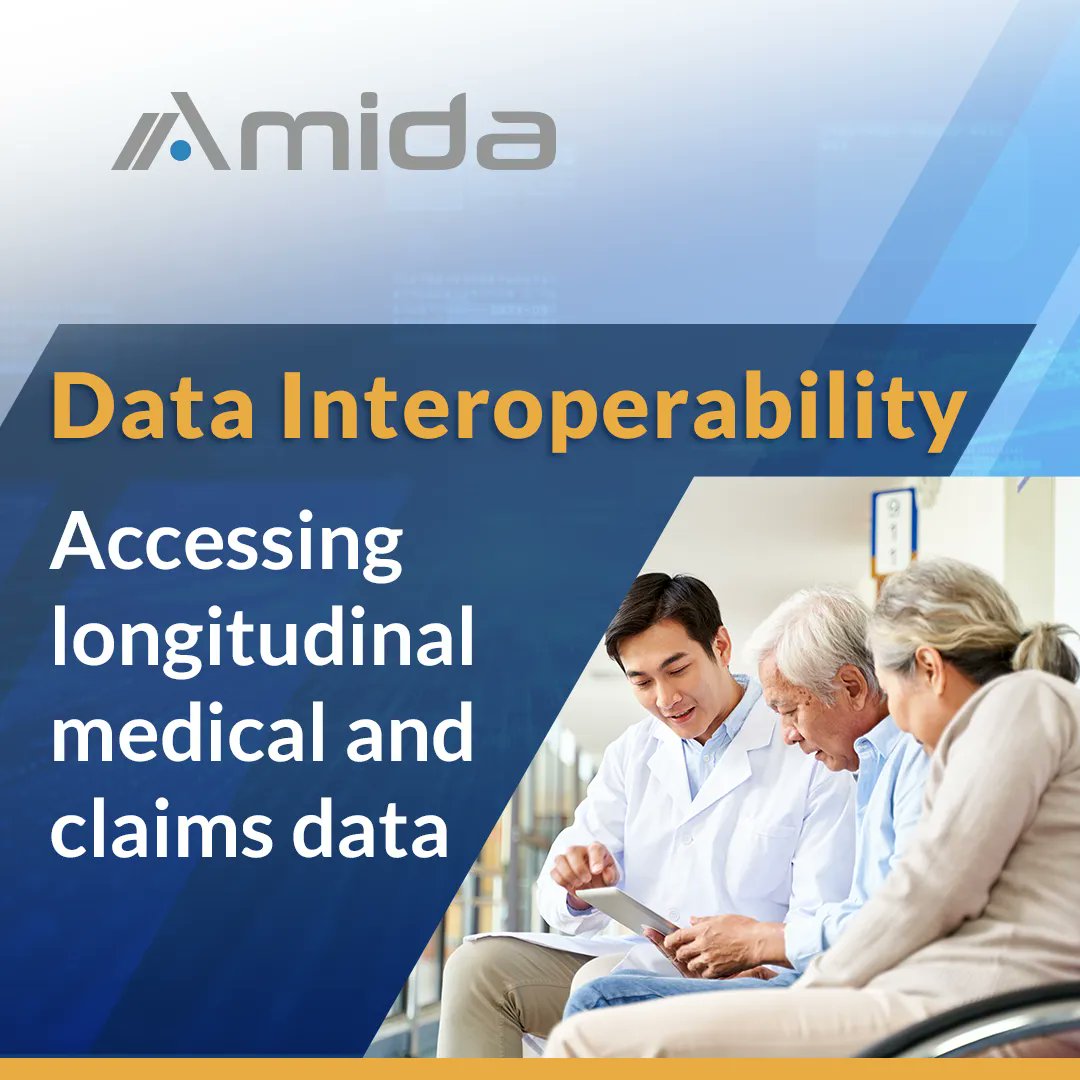 Amida

Data Interoperability

Accessing longitudinal medical and claims data